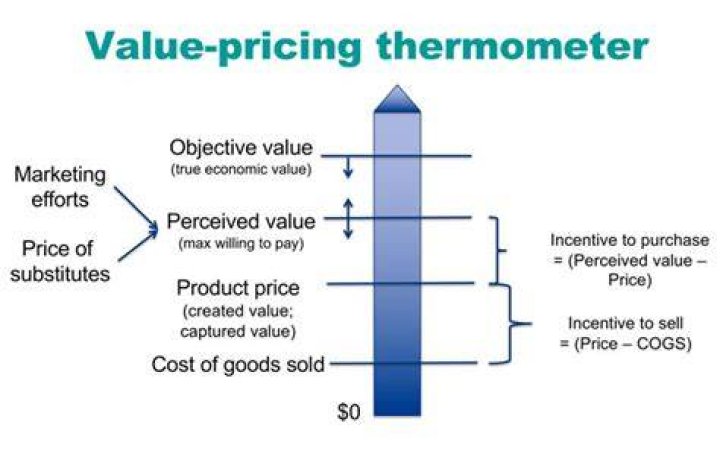 Value-pricing thermometer

Marketing efforts

Price of substitutes

Objective value
(true economic value)

Perceived value
(max willing to pay)

Product price
(created value; captured value)

Cost of goods sold

$0

Incentive to purchase = (Perceived value – Price)

Incentive to sell = (Price – COGS)